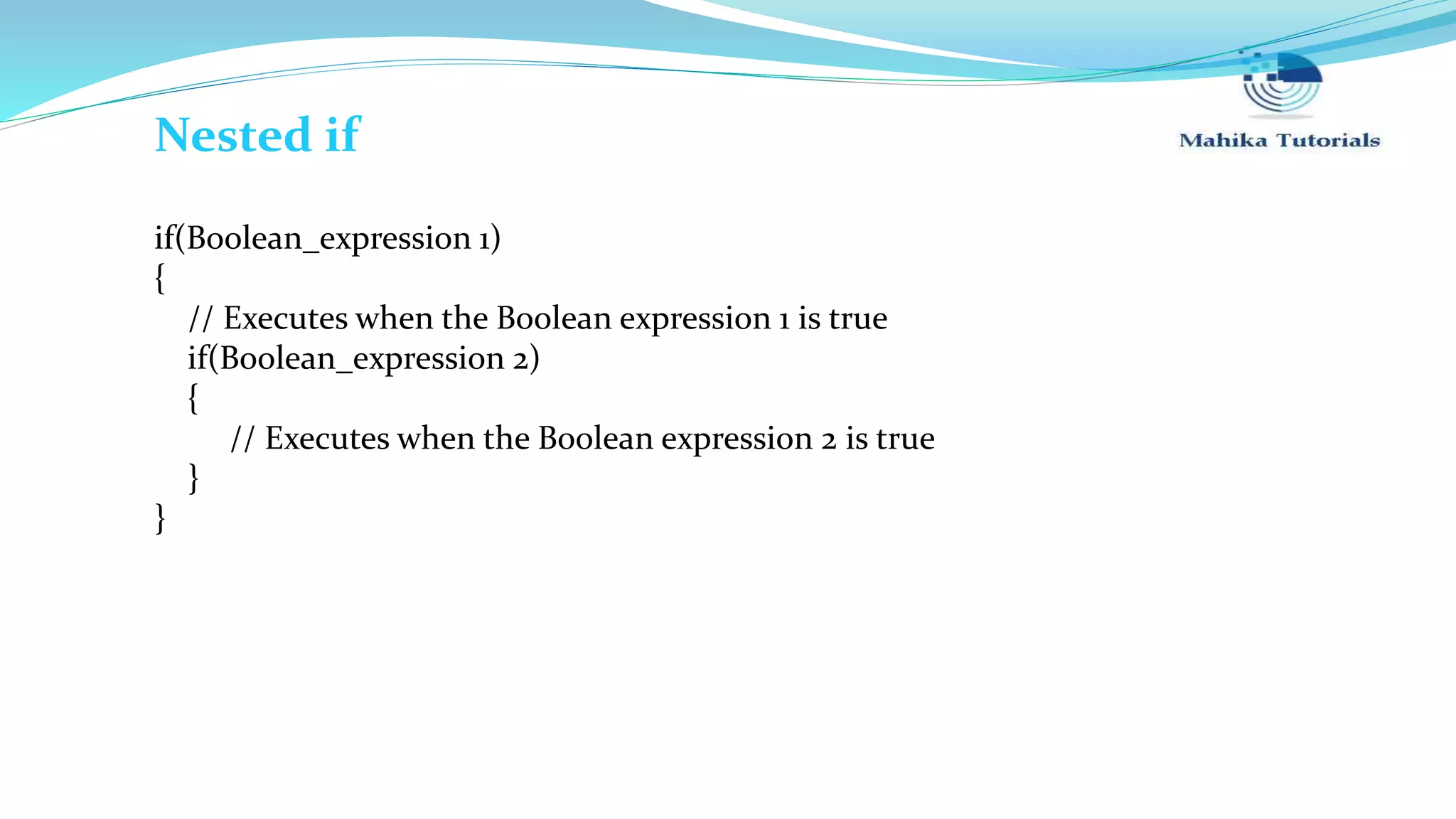 Nested if

Mahika Tutorials

if(Boolean_expression 1)
{
// Executes when the Boolean expression 1 is true
if(Boolean_expression 2)
{
// Executes when the Boolean expression 2 is true
}
}